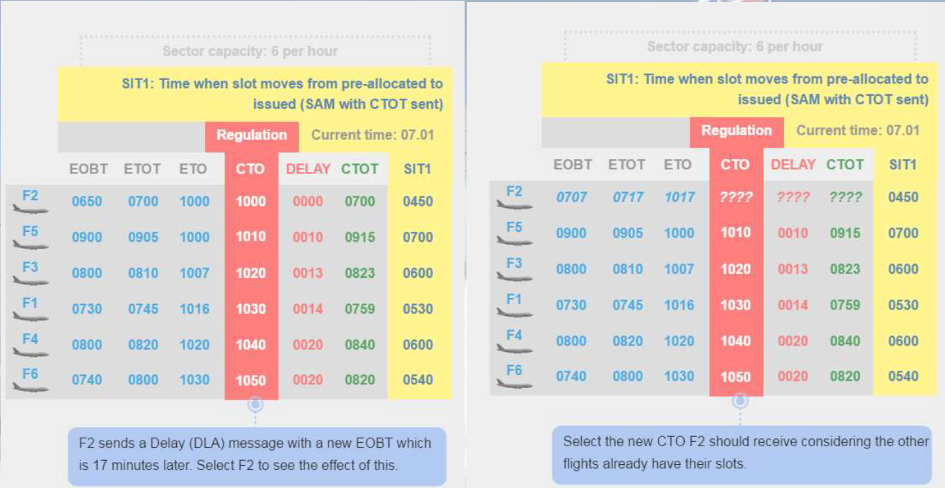 Sector capacity: 6 per hour

SIT1: Time when slot moves from pre-allocated to issued (SAM with CTOT sent)

Regulation

Current time: 07.01

| | EOBT | ETOT | ETO | CTO | DELAY | CTOT | SIT1 |
|---|---|---|---|---|---|---|---|
| F2 | 0650 | 0700 | 1000 | 1000 | 0000 | 0700 | 0450 |
| F5 | 0900 | 0905 | 1000 | 1010 | 0010 | 0915 | 0700 |
| F3 | 0800 | 0810 | 1007 | 1020 | 0013 | 0823 | 0600 |
| F1 | 0730 | 0745 | 1016 | 1030 | 0014 | 0759 | 0530 |
| F4 | 0800 | 0820 | 1020 | 1040 | 0020 | 0840 | 0600 |
| F6 | 0740 | 0800 | 1030 | 1050 | 0020 | 0820 | 0540 |

F2 sends a Delay (DLA) message with a new EOBT which is 17 minutes later. Select F2 to see the effect of this.

Sector capacity: 6 per hour

SIT1: Time when slot moves from pre-allocated to issued (SAM with CTOT sent)

Regulation

Current time: 07.01

| | EOBT | ETOT | ETO | CTO | DELAY | CTOT | SIT1 |
|---|---|---|---|---|---|---|---|
| F2 | 0707 | 0717 | 1017 | ???? | ???? | ???? | 0450 |
| F5 | 0900 | 0905 | 1000 | 1010 | 0010 | 0915 | 0700 |
| F3 | 0800 | 0810 | 1007 | 1020 | 0013 | 0823 | 0600 |
| F1 | 0730 | 0745 | 1016 | 1030 | 0014 | 0759 | 0530 |
| F4 | 0800 | 0820 | 1020 | 1040 | 0020 | 0840 | 0600 |
| F6 | 0740 | 0800 | 1030 | 1050 | 0020 | 0820 | 0540 |

Select the new CTO F2 should receive considering the other flights already have their slots.